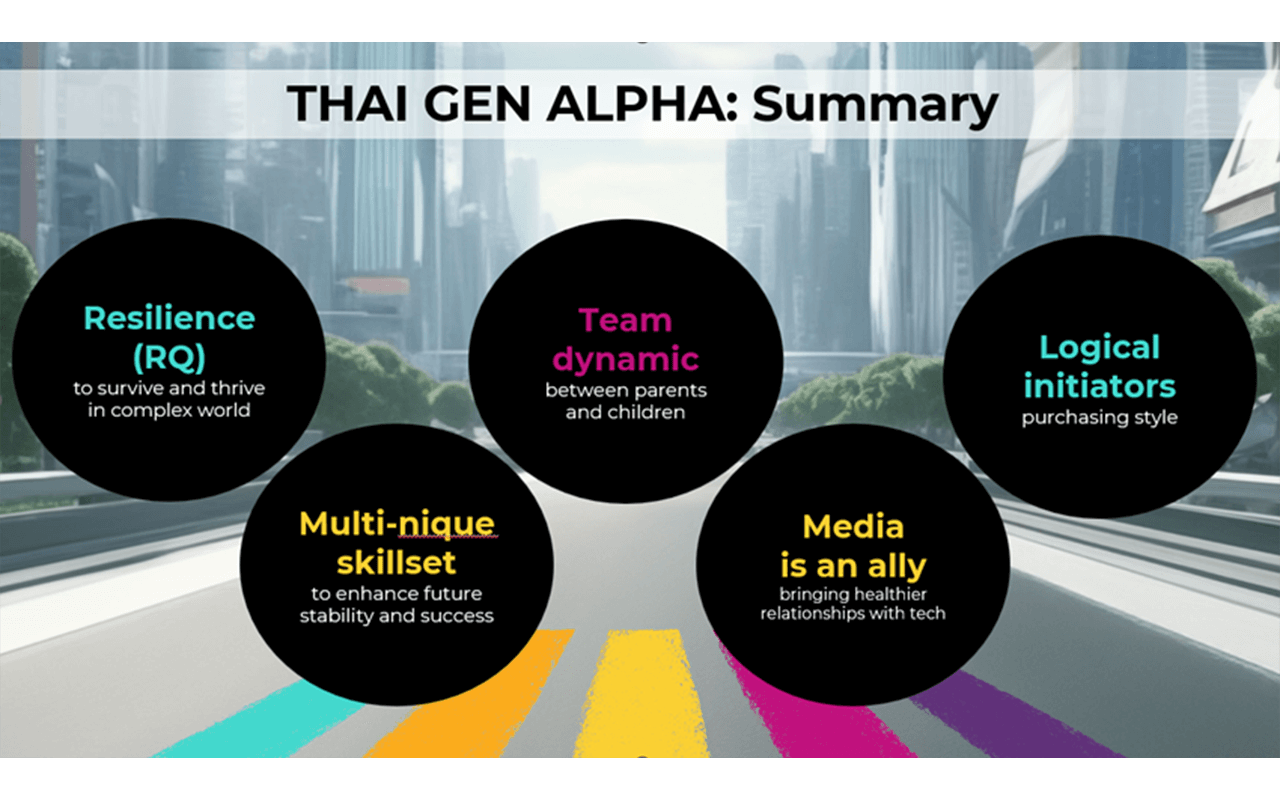 THAI GEN ALPHA: Summary

Resilience (RQ)
to survive and thrive in complex world

Multi-nique skillset
to enhance future stability and success

Team dynamic
between parents and children

Media is an ally
bringing healthier relationships with tech

Logical initiators
purchasing style